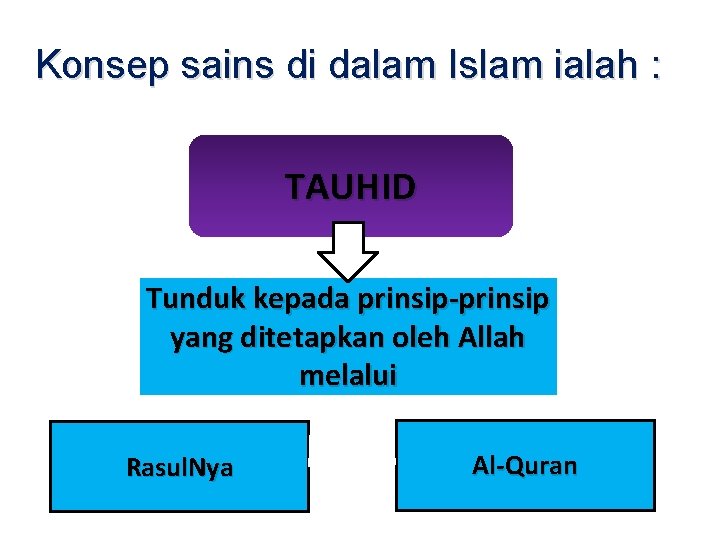 Konsep sains di dalam Islam ialah :

TAUHID

Tunduk kepada prinsip-prinsip yang ditetapkan oleh Allah melalui

RasulNya

Al-Quran